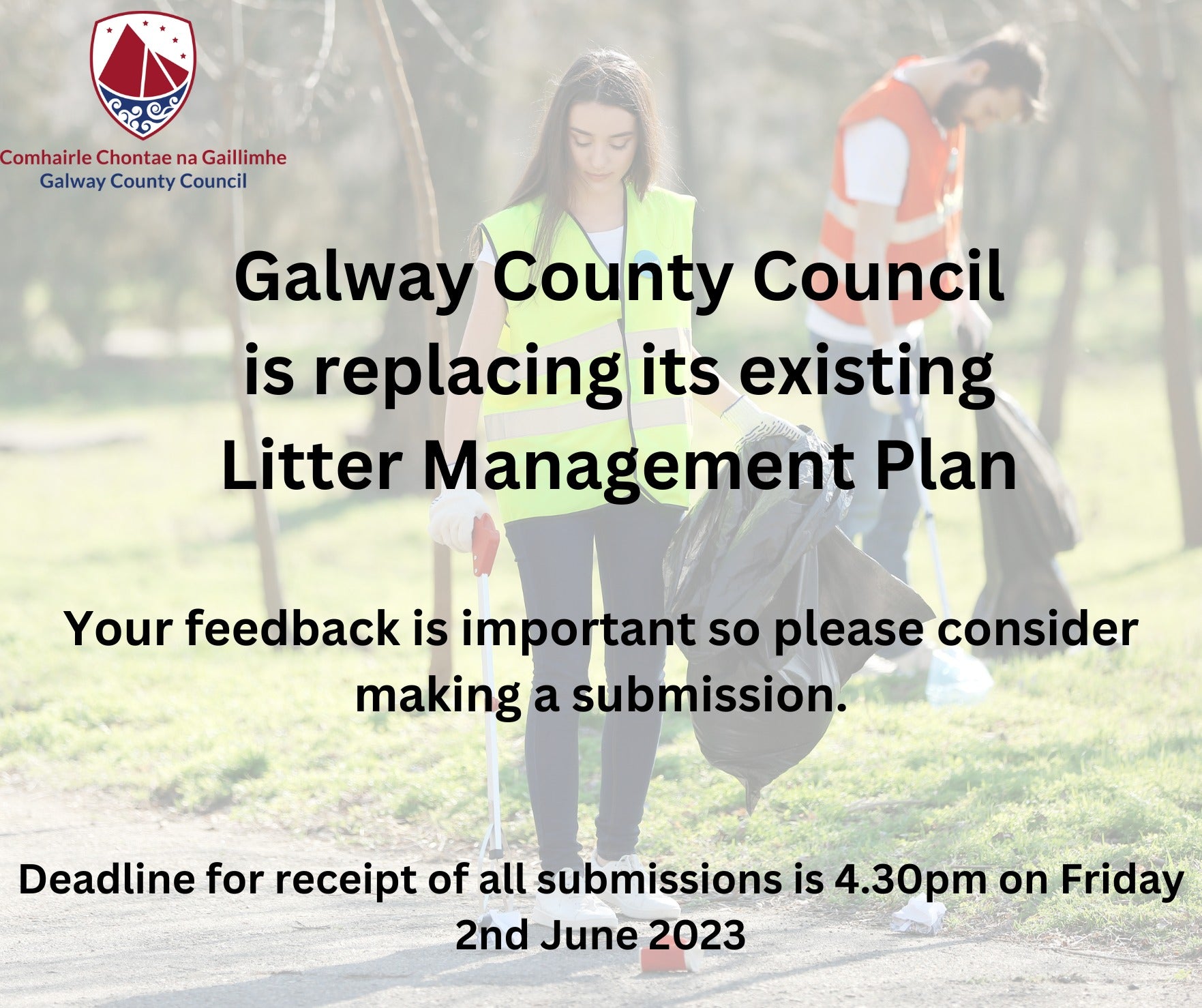 Comhairle Chontae na Gaillimhe
Galway County Council

Galway County Council is replacing its existing Litter Management Plan

Your feedback is important so please consider making a submission.

Deadline for receipt of all submissions is 4.30pm on Friday 2nd June 2023